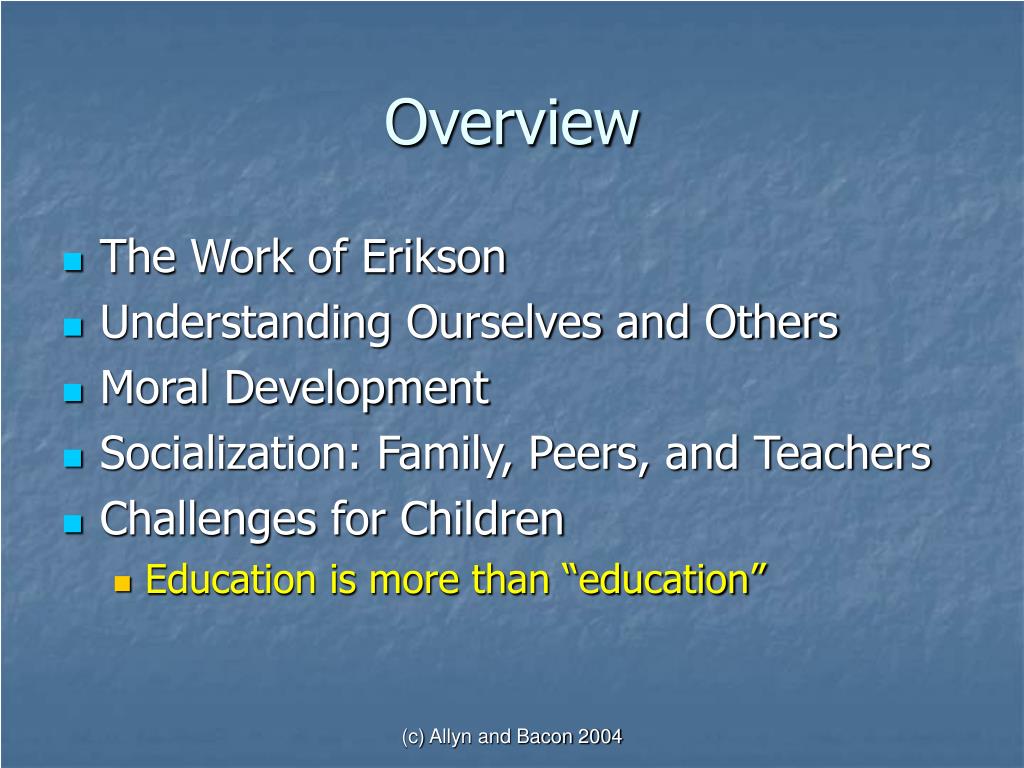 Overview

- The Work of Erikson
- Understanding Ourselves and Others
- Moral Development
- Socialization: Family, Peers, and Teachers
- Challenges for Children
  - Education is more than “education”

(c) Allyn and Bacon 2004